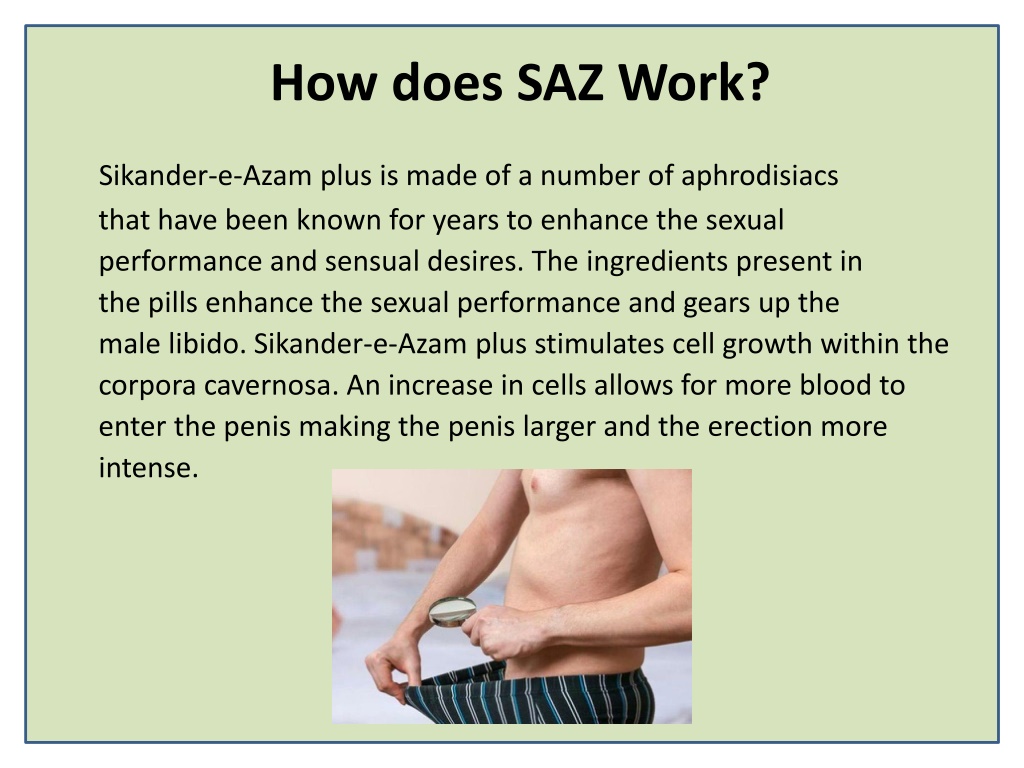 How does SAZ Work?

Sikander-e-Azam plus is made of a number of aphrodisiacs that have been known for years to enhance the sexual performance and sensual desires. The ingredients present in the pills enhance the sexual performance and gears up the male libido. Sikander-e-Azam plus stimulates cell growth within the corpora cavernosa. An increase in cells allows for more blood to enter the penis making the penis larger and the erection more intense.